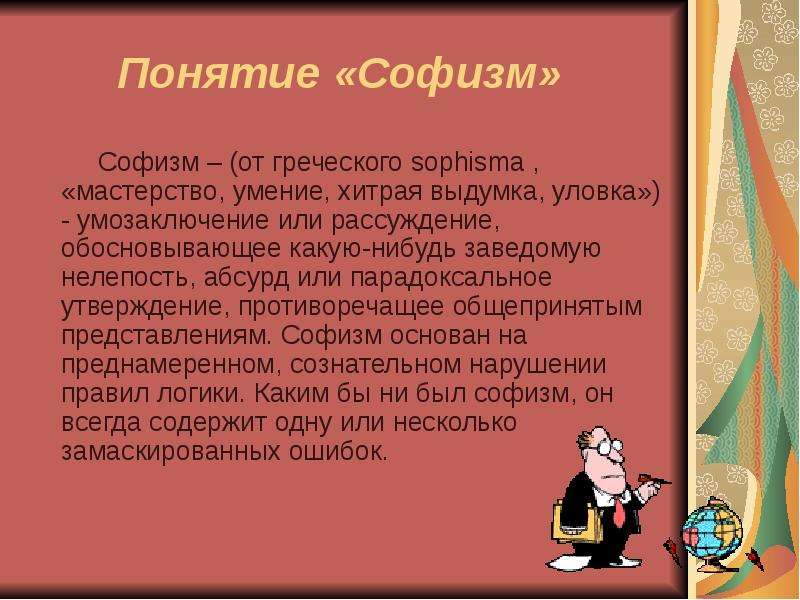 Понятие «Софизм»

Софизм – (от греческого sophisma , «мастерство, умение, хитрая выдумка, уловка») - умозаключение или рассуждение, обосновывающее какую-нибудь заведомую нелепость, абсурд или парадоксальное утверждение, противоречащее общепринятым представлениям. Софизм основан на преднамеренном, сознательном нарушении правил логики. Каким бы ни был софизм, он всегда содержит одну или несколько замаскированных ошибок.